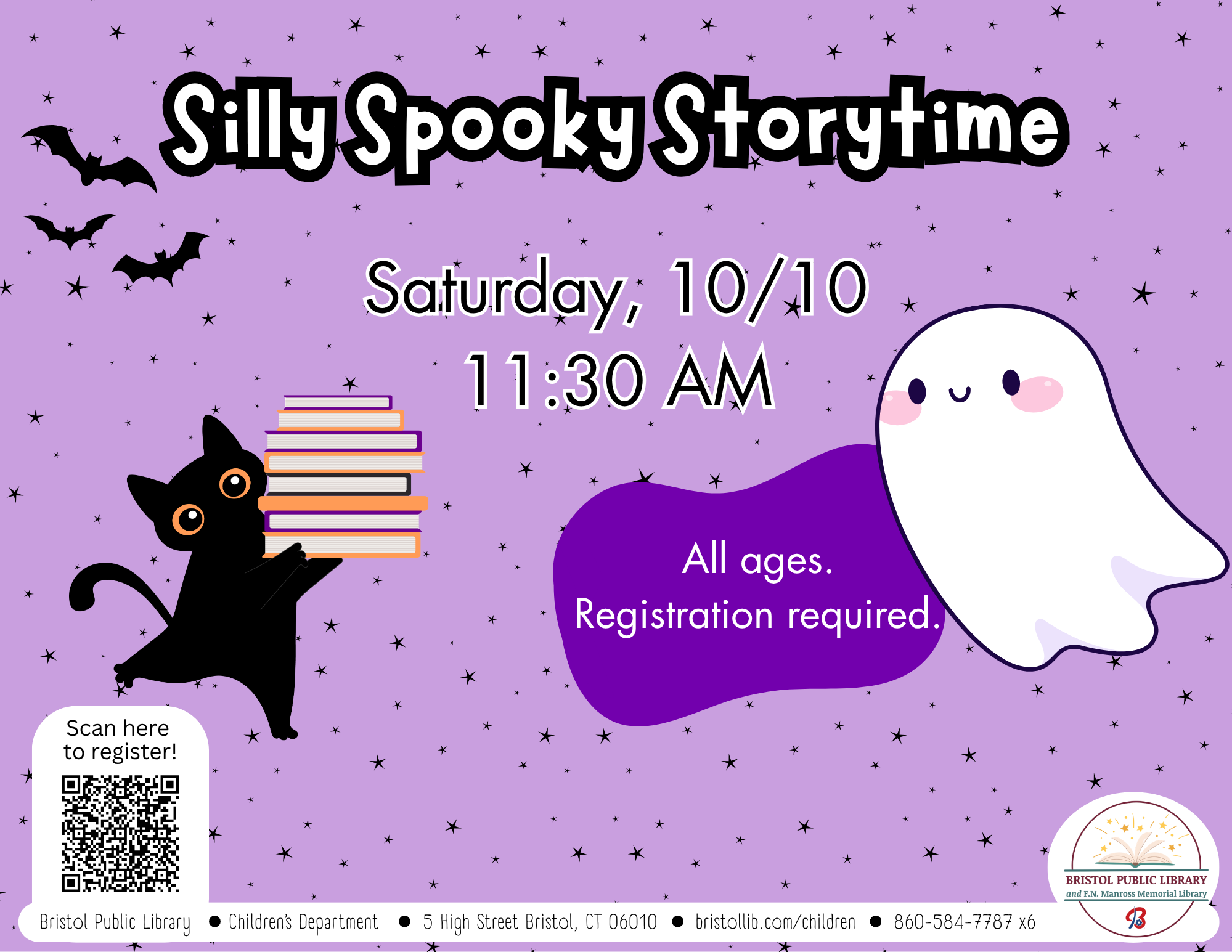 Silly Spooky Storytime

Saturday, 10/10
11:30 AM

All ages.
Registration required.

Scan here to register!

BRISTOL PUBLIC LIBRARY
and F.N. Manross Memorial Library

Bristol Public Library ● Children's Department ● 5 High Street Bristol, CT 06010 ● bristollib.com/children ● 860-584-7787 x6